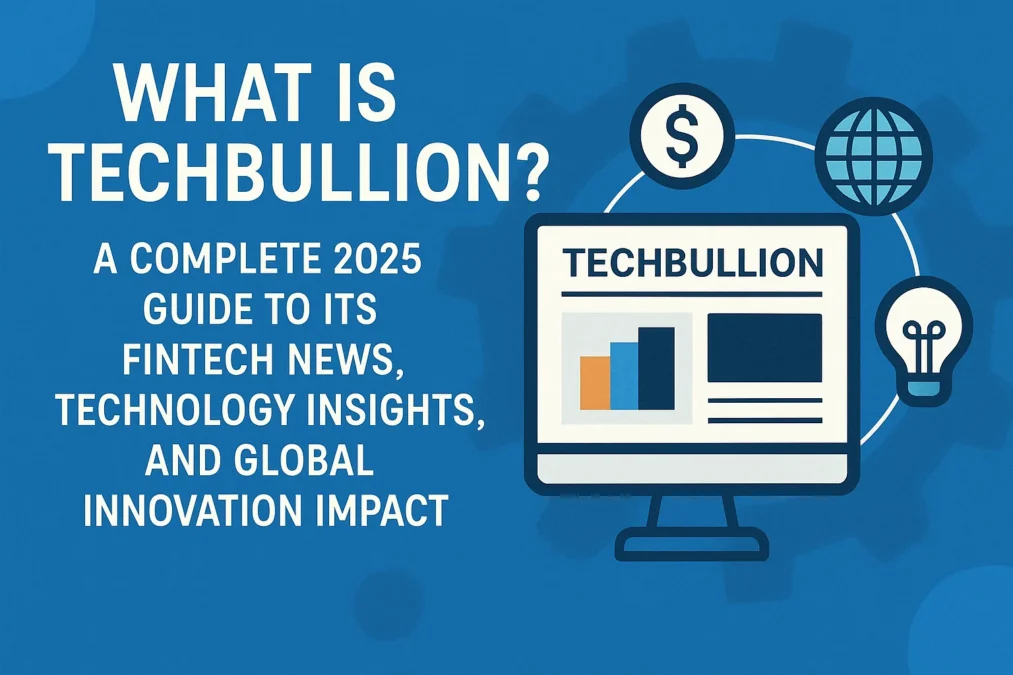 WHAT IS TECHBULLION?

A COMPLETE 2025 GUIDE TO ITS FINTECH NEWS, TECHNOLOGY INSIGHTS, AND GLOBAL INNOVATION IMPACT

$

TECHBULLION